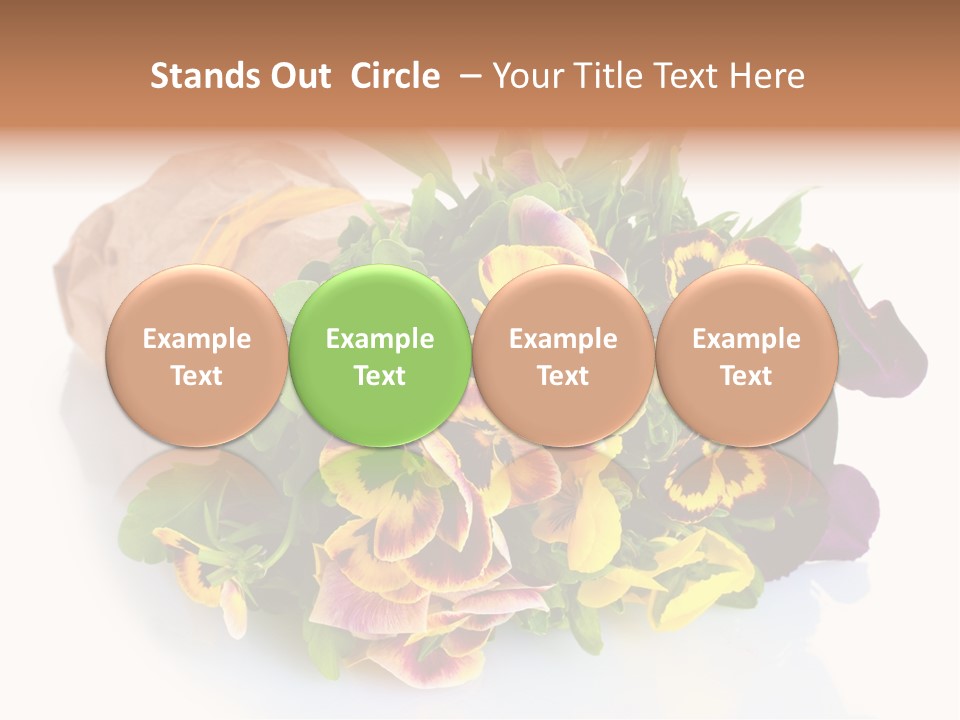 Stands Out Circle – Your Title Text Here

Example Text

Example Text

Example Text

Example Text